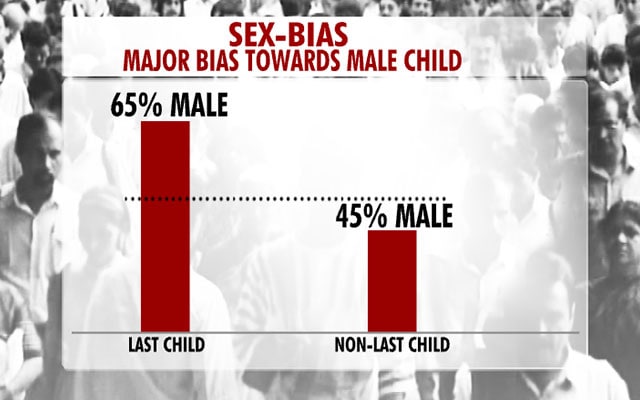 SEX-BIAS
MAJOR BIAS TOWARDS MALE CHILD

65% MALE

45% MALE

LAST CHILD

NON-LAST CHILD